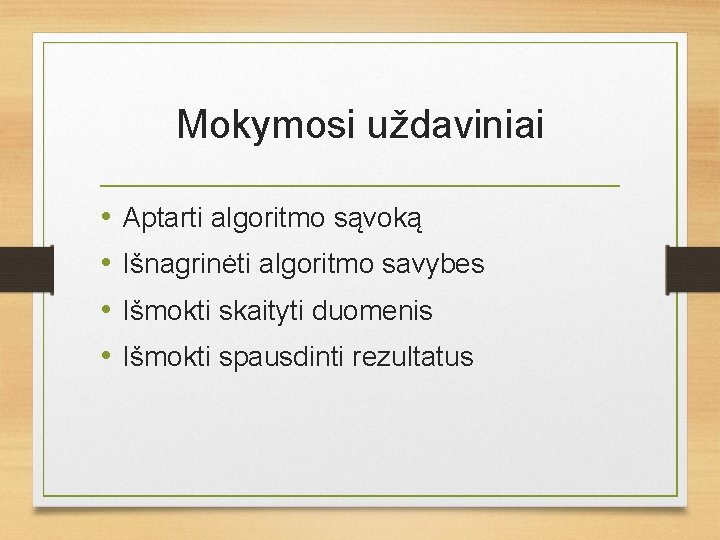 Mokymosi uždaviniai

• Aptarti algoritmo sąvoką
• Išnagrinėti algoritmo savybes
• Išmokti skaityti duomenis
• Išmokti spausdinti rezultatus